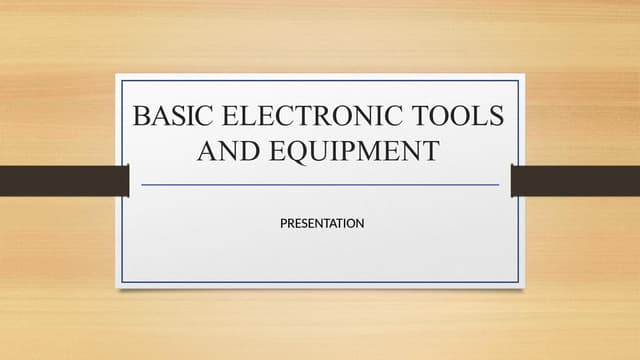 BASIC ELECTRONIC TOOLS AND EQUIPMENT

PRESENTATION